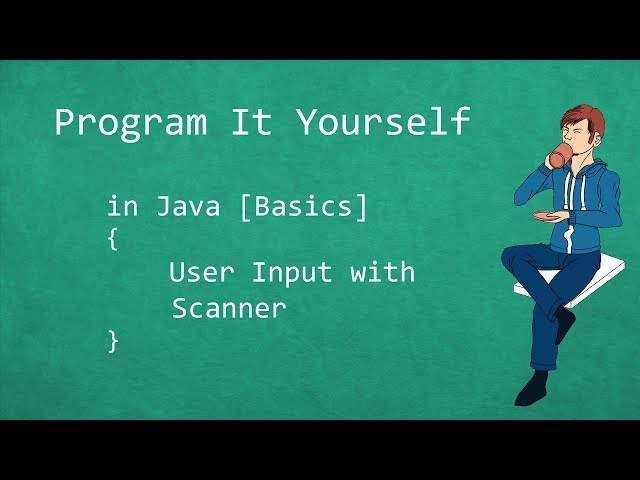 Program It Yourself

in Java [Basics]
{
User Input with Scanner
}